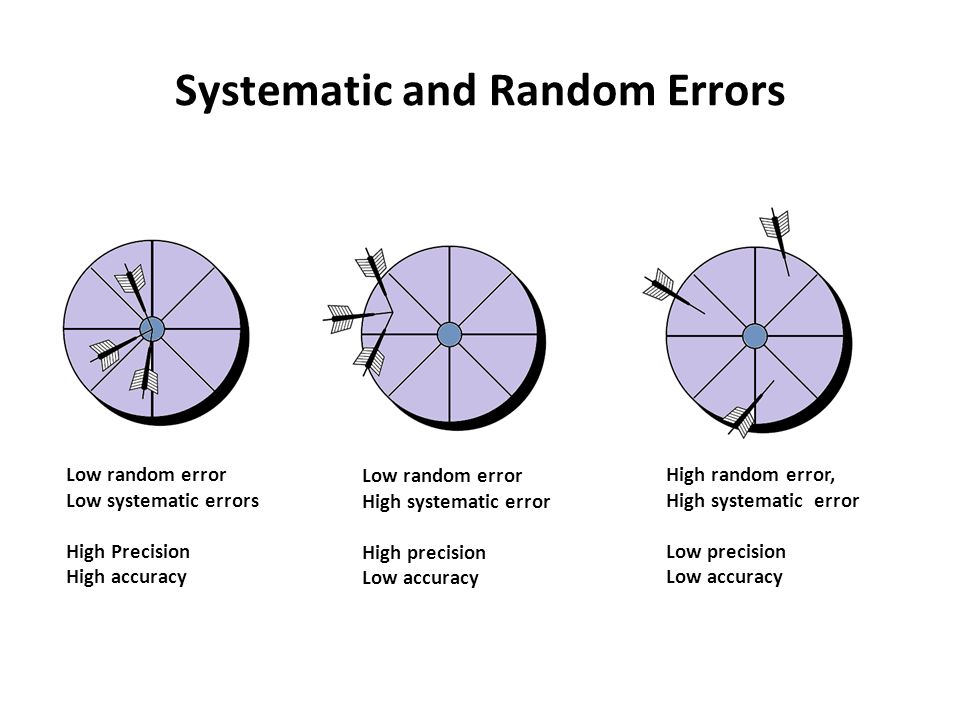 Systematic and Random Errors

Low random error
Low systematic errors

High Precision
High accuracy

Low random error
High systematic error

High precision
Low accuracy

High random error,
High systematic error

Low precision
Low accuracy